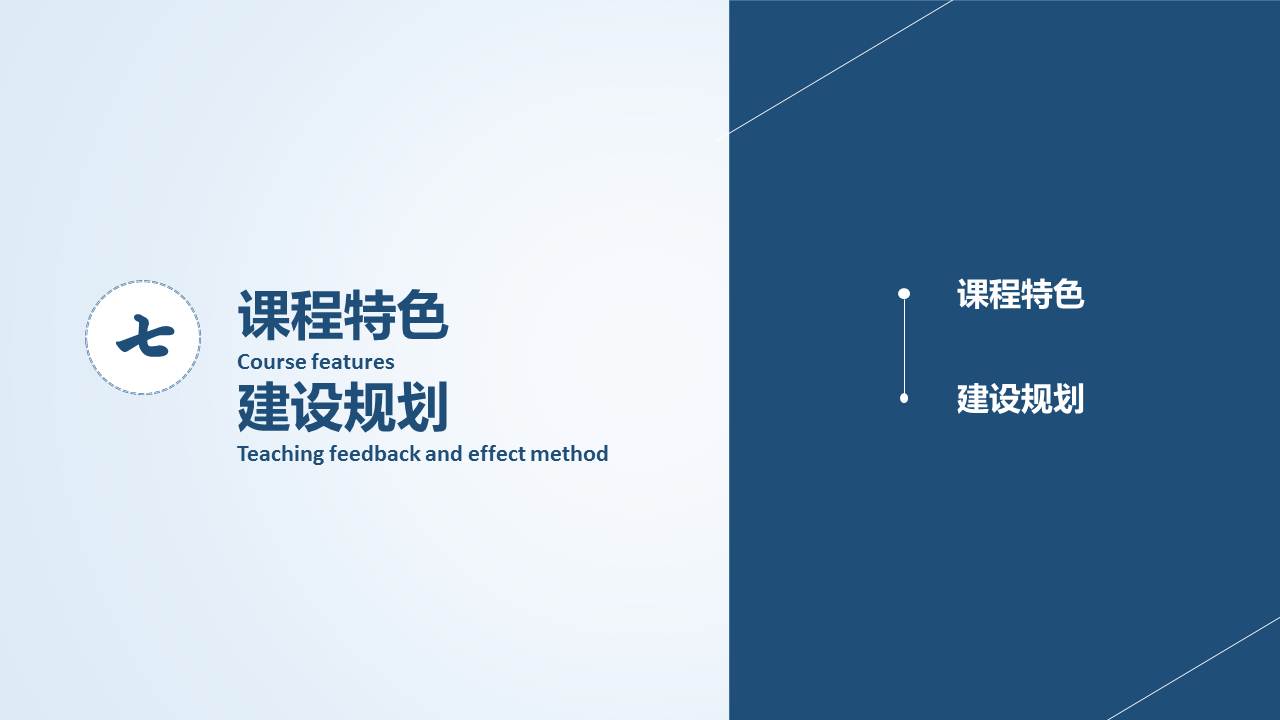 七

课程特色
Course features
建设规划
Teaching feedback and effect method

课程特色

建设规划